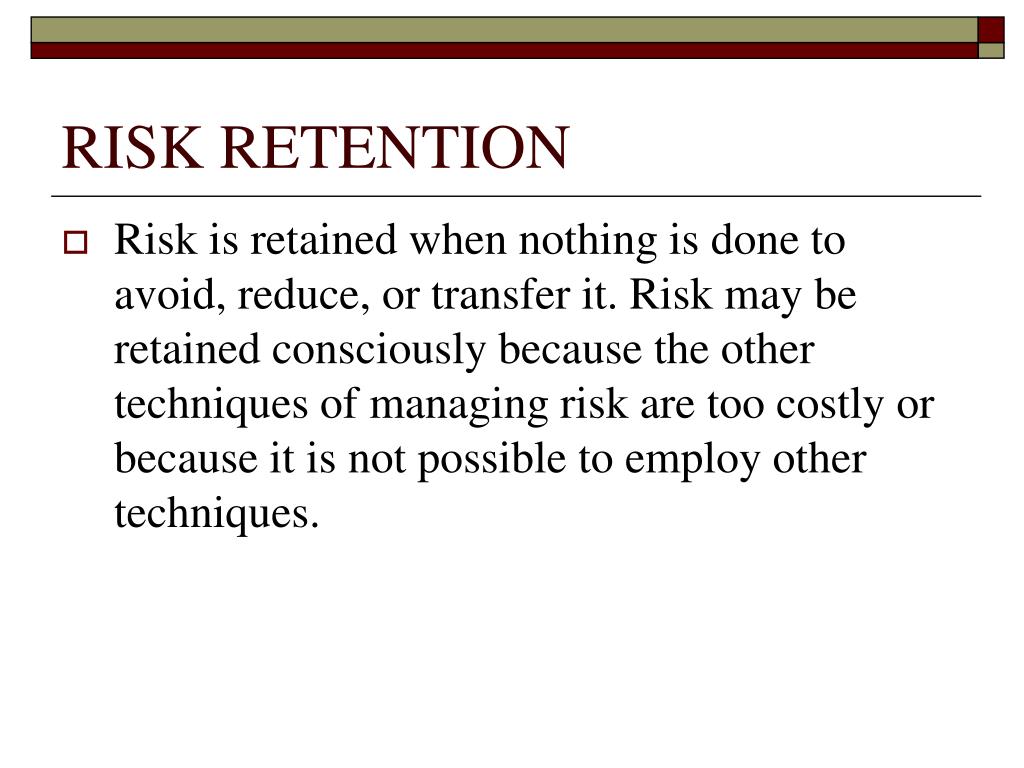 RISK RETENTION

Risk is retained when nothing is done to avoid, reduce, or transfer it. Risk may be retained consciously because the other techniques of managing risk are too costly or because it is not possible to employ other techniques.